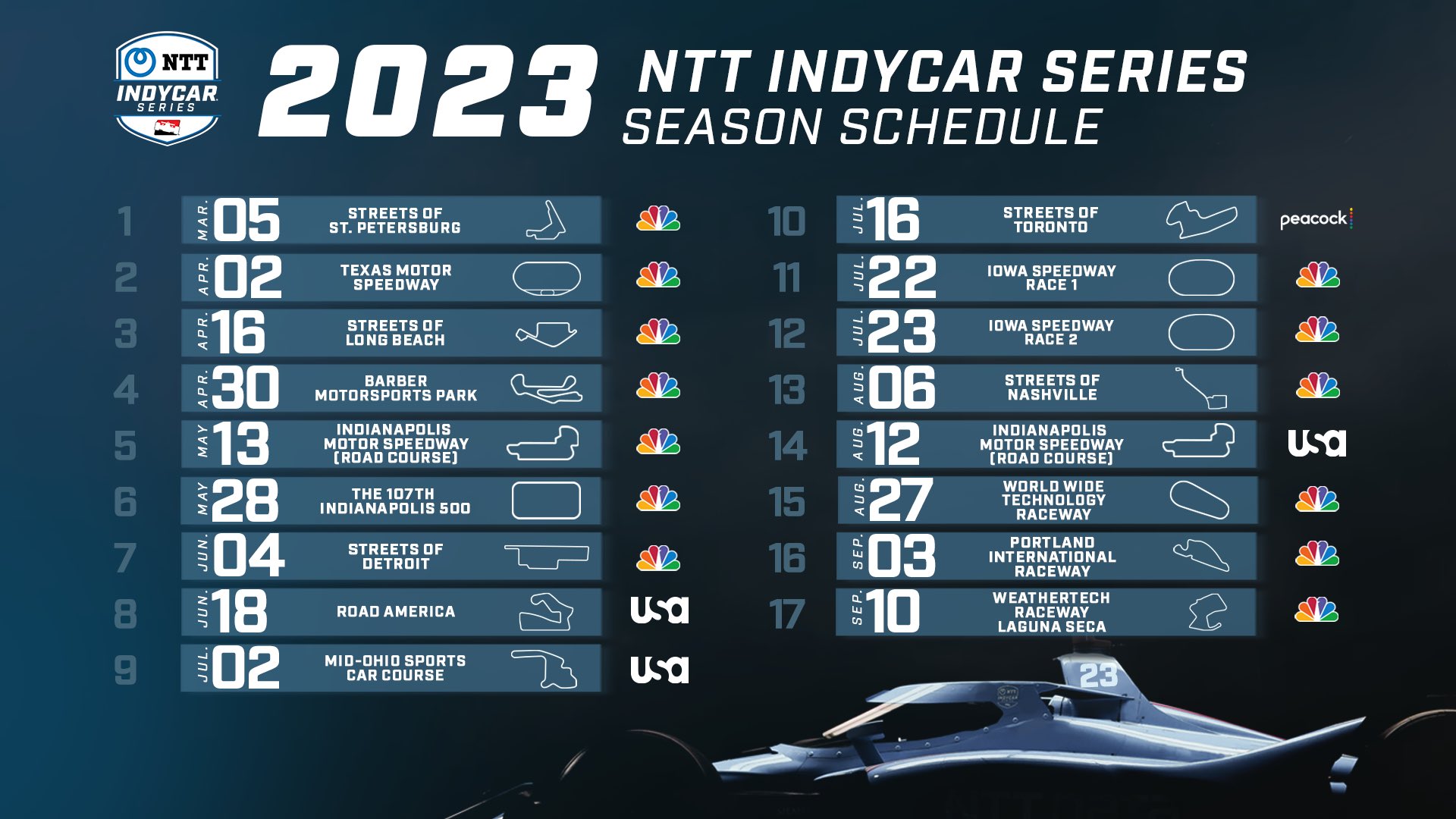 NTT INDYCAR SERIES

2023 NTT INDYCAR SERIES SEASON SCHEDULE

1 MAR. 05 STREETS OF ST. PETERSBURG

2 APR. 02 TEXAS MOTOR SPEEDWAY

3 APR. 16 STREETS OF LONG BEACH

4 APR. 30 BARBER MOTORSPORTS PARK

5 MAY 13 INDIANAPOLIS MOTOR SPEEDWAY (ROAD COURSE)

6 MAY 28 THE 107TH INDIANAPOLIS 500

7 JUN. 04 STREETS OF DETROIT

8 JUN. 18 ROAD AMERICA usa

9 JUL. 02 MID-OHIO SPORTS CAR COURSE usa

10 JUL. 16 STREETS OF TORONTO peacock

11 JUL. 22 IOWA SPEEDWAY RACE 1

12 JUL. 23 IOWA SPEEDWAY RACE 2

13 AUG. 06 STREETS OF NASHVILLE

14 AUG. 12 INDIANAPOLIS MOTOR SPEEDWAY (ROAD COURSE) usa

15 AUG. 27 WORLD WIDE TECHNOLOGY RACEWAY

16 SEP. 03 PORTLAND INTERNATIONAL RACEWAY

17 SEP. 10 WEATHERTECH RACEWAY LAGUNA SECA

23